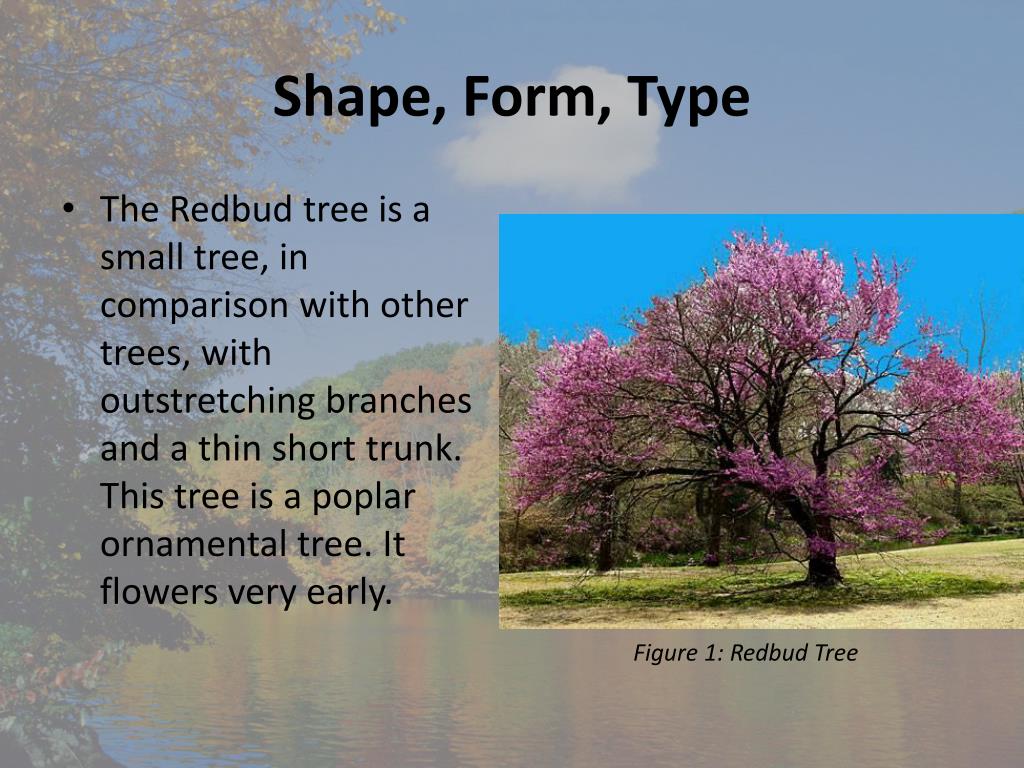 Shape, Form, Type

• The Redbud tree is a small tree, in comparison with other trees, with outstretching branches and a thin short trunk. This tree is a poplar ornamental tree. It flowers very early.

Figure 1: Redbud Tree